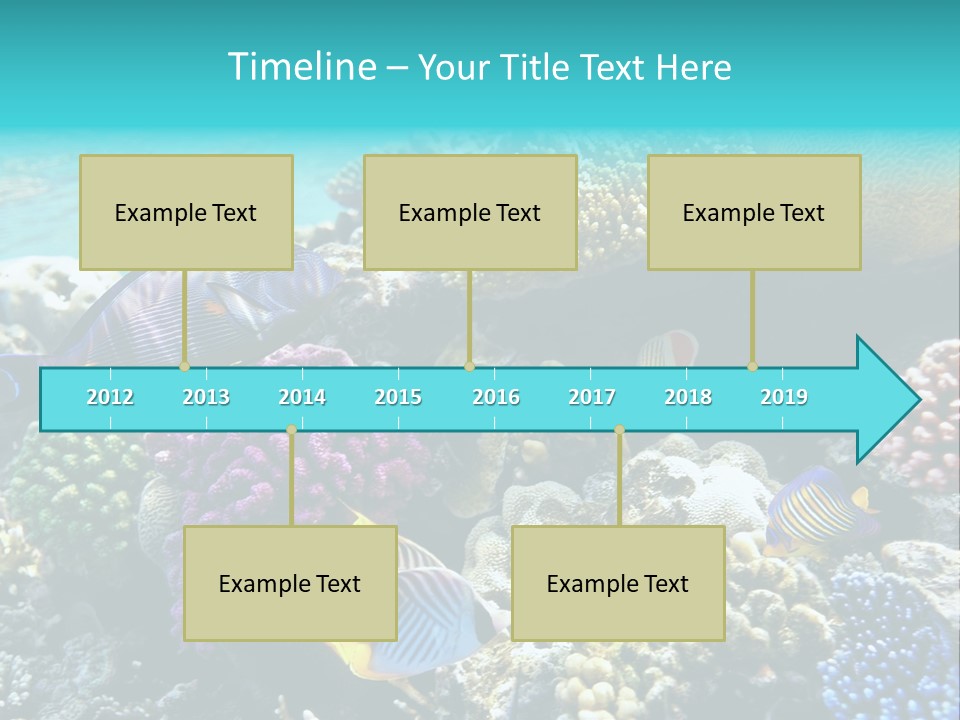 Timeline – Your Title Text Here

Example Text

Example Text

Example Text

2012 2013 2014 2015 2016 2017 2018 2019

Example Text

Example Text